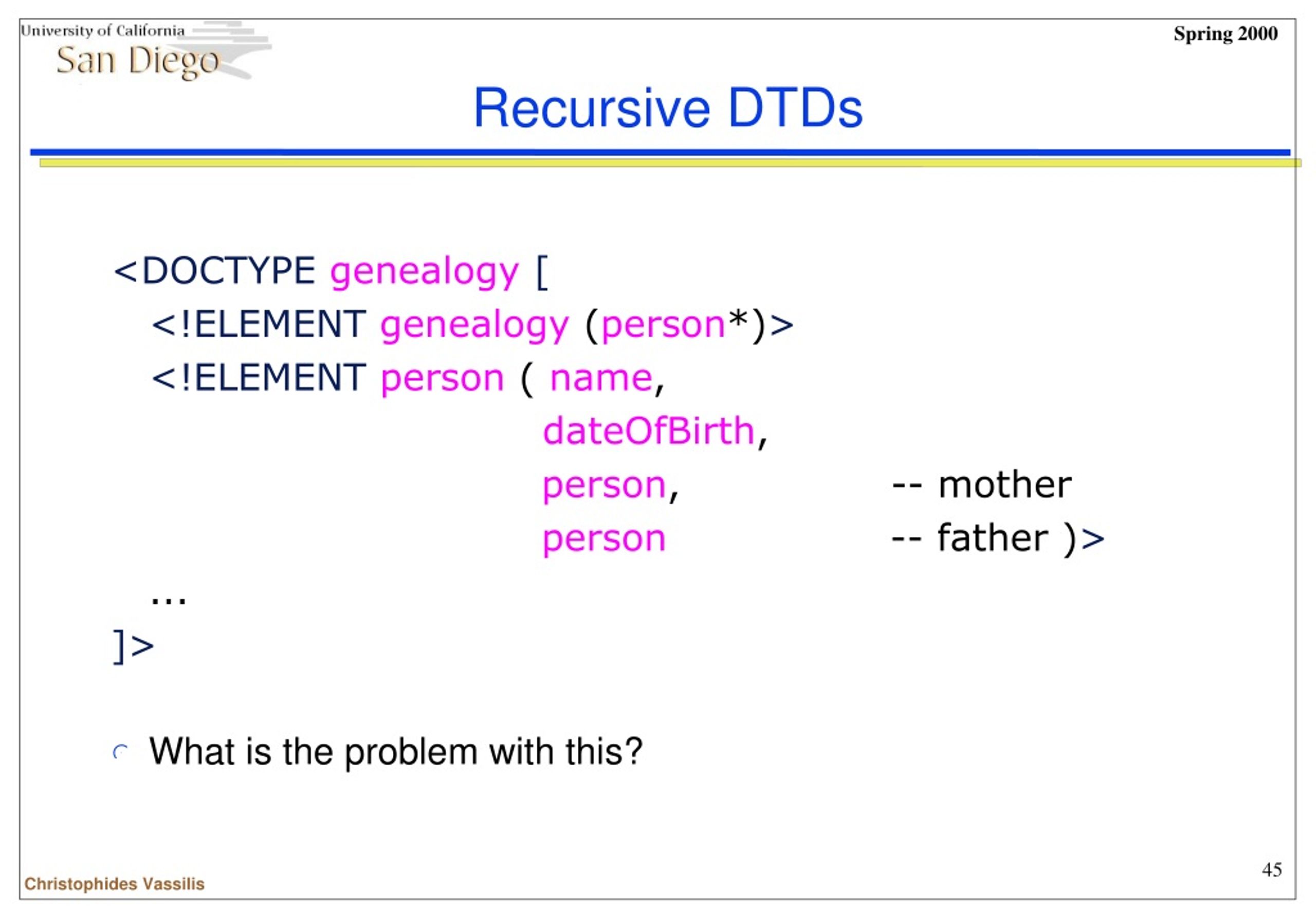 University of California
San Diego

Spring 2000

Recursive DTDs

<DOCTYPE genealogy [
<!ELEMENT genealogy (person*)>
<!ELEMENT person ( name,
dateOfBirth,
person, -- mother
person -- father )>
...
]>

What is the problem with this?

Christophides Vassilis

45